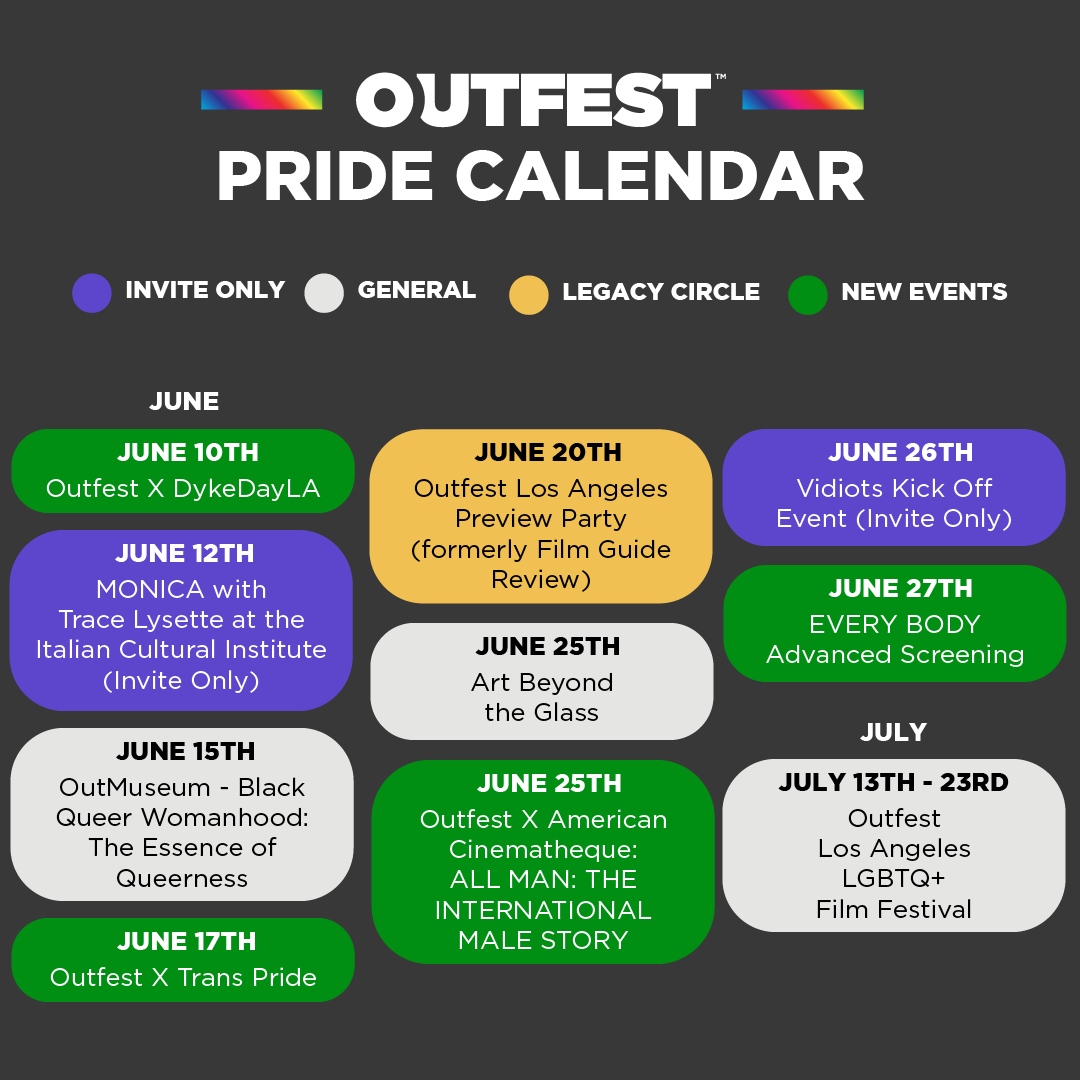 OUTFEST™
PRIDE CALENDAR

INVITE ONLY GENERAL LEGACY CIRCLE NEW EVENTS

JUNE

JUNE 10TH
Outfest X DykeDayLA

JUNE 12TH
MONICA with Trace Lysette at the Italian Cultural Institute (Invite Only)

JUNE 15TH
OutMuseum - Black Queer Womanhood: The Essence of Queerness

JUNE 17TH
Outfest X Trans Pride

JUNE 20TH
Outfest Los Angeles Preview Party (formerly Film Guide Review)

JUNE 25TH
Art Beyond the Glass

JUNE 25TH
Outfest X American Cinematheque: ALL MAN: THE INTERNATIONAL MALE STORY

JUNE 26TH
Vidiots Kick Off Event (Invite Only)

JUNE 27TH
EVERY BODY Advanced Screening

JULY

JULY 13TH - 23RD
Outfest Los Angeles LGBTQ+ Film Festival